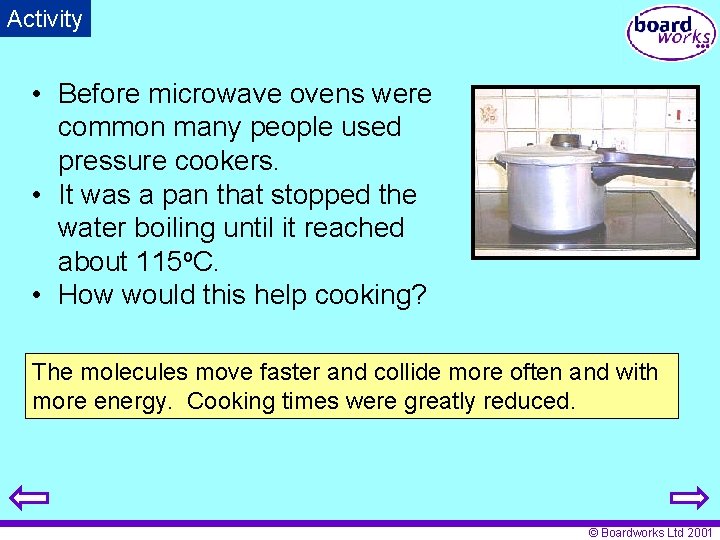 Activity

board works

• Before microwave ovens were common many people used pressure cookers.
• It was a pan that stopped the water boiling until it reached about 115ºC.
• How would this help cooking?

The molecules move faster and collide more often and with more energy. Cooking times were greatly reduced.

© Boardworks Ltd 2001